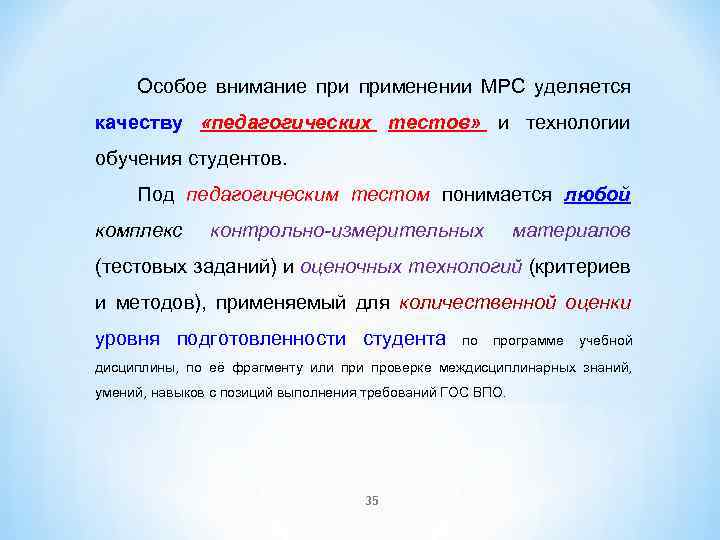 Особое внимание при применении МРС уделяется качеству «педагогических тестов» и технологии обучения студентов.

Под педагогическим тестом понимается любой комплекс контрольно-измерительных материалов (тестовых заданий) и оценочных технологий (критериев и методов), применяемый для количественной оценки уровня подготовленности студента по программе учебной дисциплины, по её фрагменту или при проверке междисциплинарных знаний, умений, навыков с позиций выполнения требований ГОС ВПО.

35